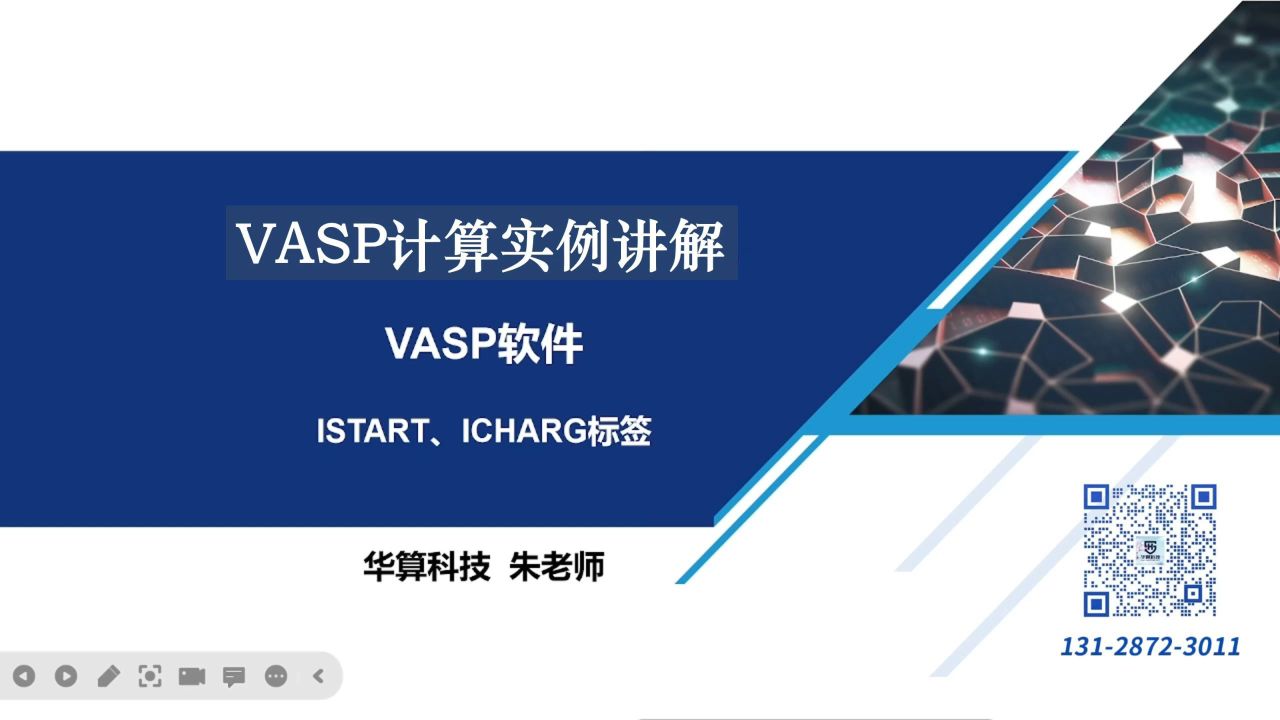 VASP计算实例讲解

VASP软件

ISTART、ICHARG标签

华算科技 朱老师

131-2872-3011